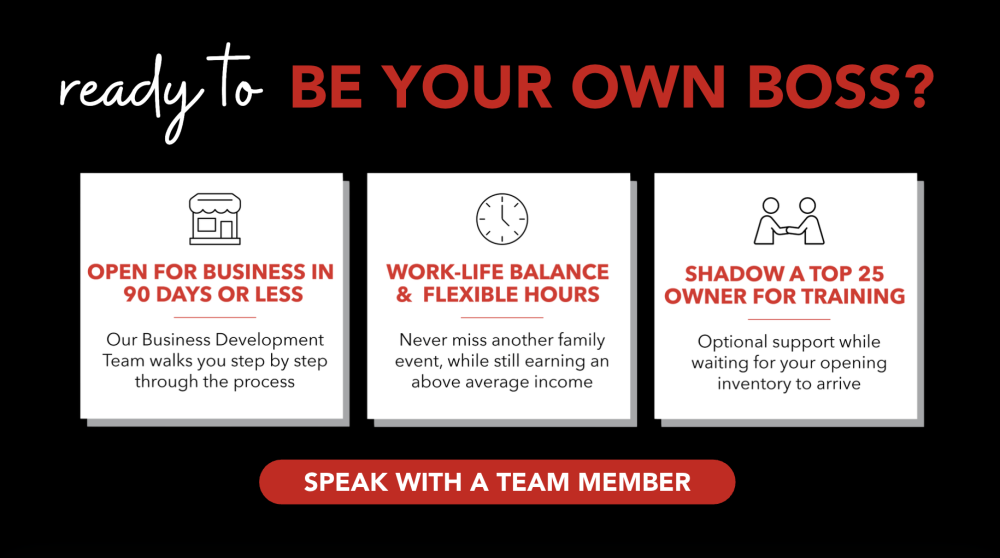 ready to BE YOUR OWN BOSS?

OPEN FOR BUSINESS IN 90 DAYS OR LESS

Our Business Development Team walks you step by step through the process

WORK-LIFE BALANCE & FLEXIBLE HOURS

Never miss another family event, while still earning an above average income

SHADOW A TOP 25 OWNER FOR TRAINING

Optional support while waiting for your opening inventory to arrive

SPEAK WITH A TEAM MEMBER